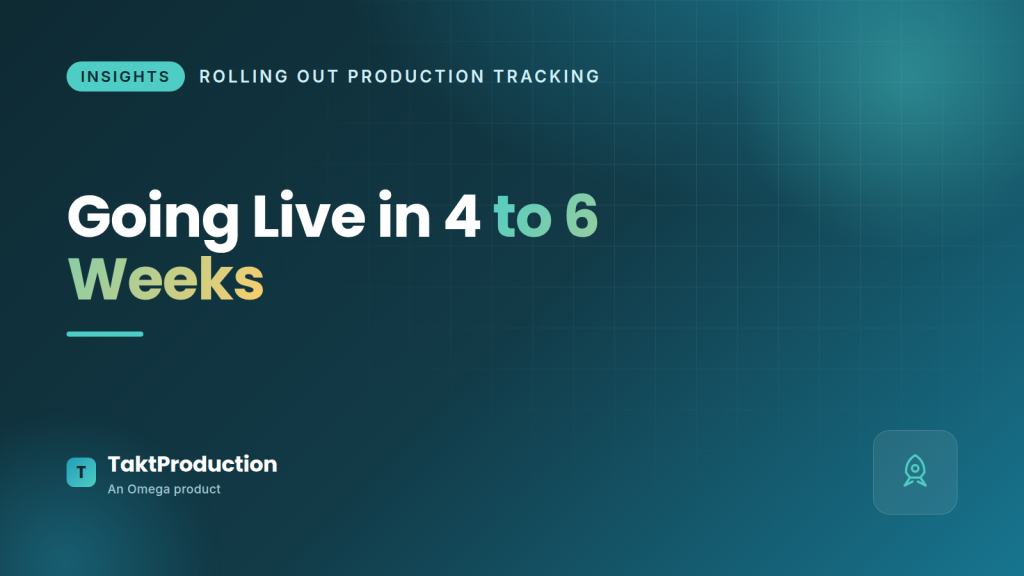 INSIGHTS ROLLING OUT PRODUCTION TRACKING

Going Live in 4 to 6 Weeks

T TaktProduction
An Omega product